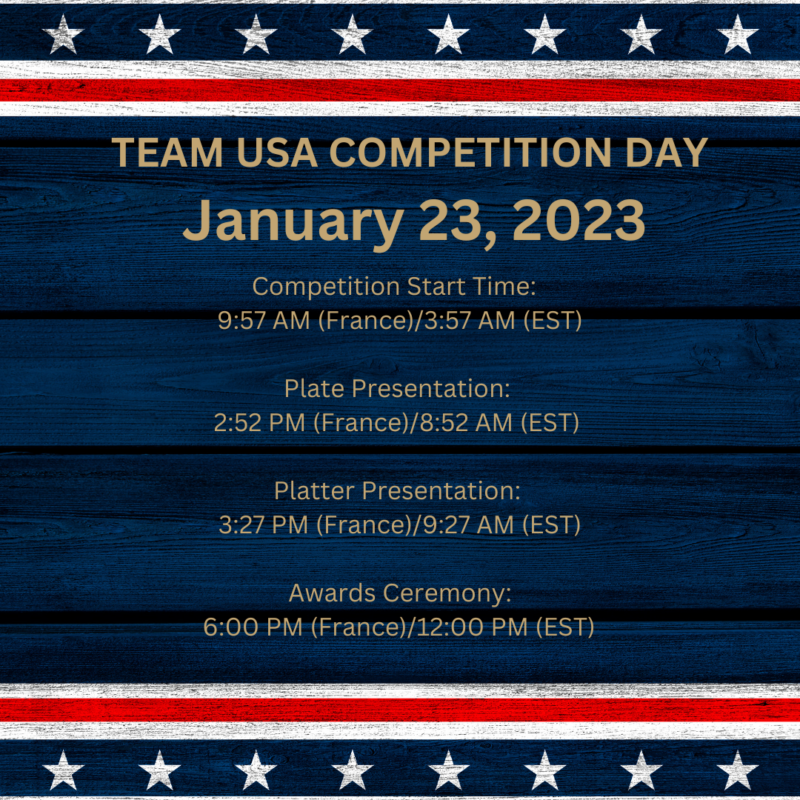 TEAM USA COMPETITION DAY
January 23, 2023

Competition Start Time:
9:57 AM (France)/3:57 AM (EST)

Plate Presentation:
2:52 PM (France)/8:52 AM (EST)

Platter Presentation:
3:27 PM (France)/9:27 AM (EST)

Awards Ceremony:
6:00 PM (France)/12:00 PM (EST)